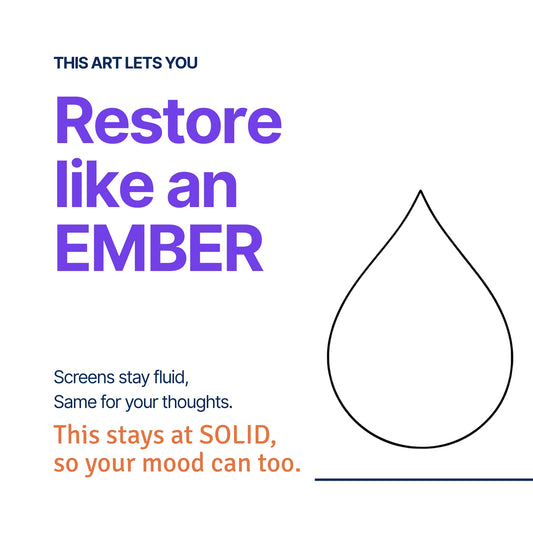 THIS ART LETS YOU

Restore like an EMBER

Screens stay fluid,
Same for your thoughts.

This stays at SOLID,
so your mood can too.